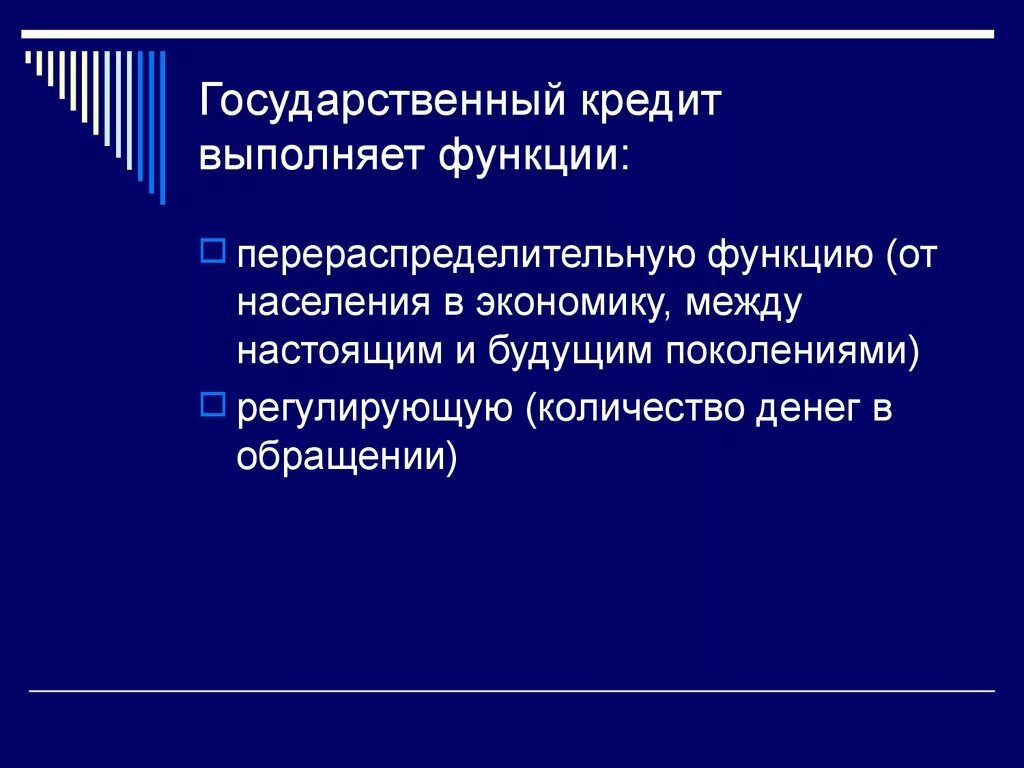 Государственный кредит выполняет функции:

перераспределительную функцию (от населения в экономику, между настоящим и будущим поколениями)

регулирующую (количество денег в обращении)